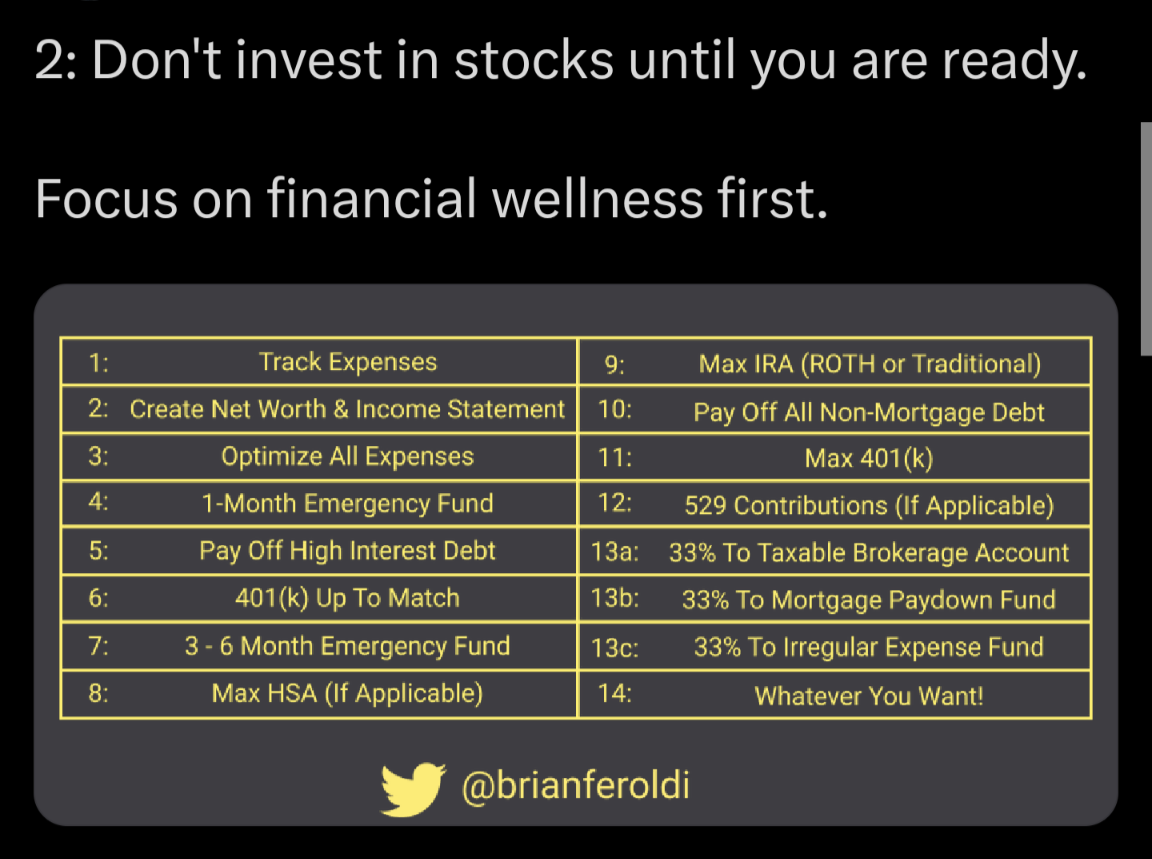 2: Don't invest in stocks until you are ready.

Focus on financial wellness first.

| 1: | Track Expenses | 9: | Max IRA (ROTH or Traditional) |
|---|---|---|---|
| 2: | Create Net Worth & Income Statement | 10: | Pay Off All Non-Mortgage Debt |
| 3: | Optimize All Expenses | 11: | Max 401(k) |
| 4: | 1-Month Emergency Fund | 12: | 529 Contributions (If Applicable) |
| 5: | Pay Off High Interest Debt | 13a: | 33% To Taxable Brokerage Account |
| 6: | 401(k) Up To Match | 13b: | 33% To Mortgage Paydown Fund |
| 7: | 3 - 6 Month Emergency Fund | 13c: | 33% To Irregular Expense Fund |
| 8: | Max HSA (If Applicable) | 14: | Whatever You Want! |

@brianferoldi